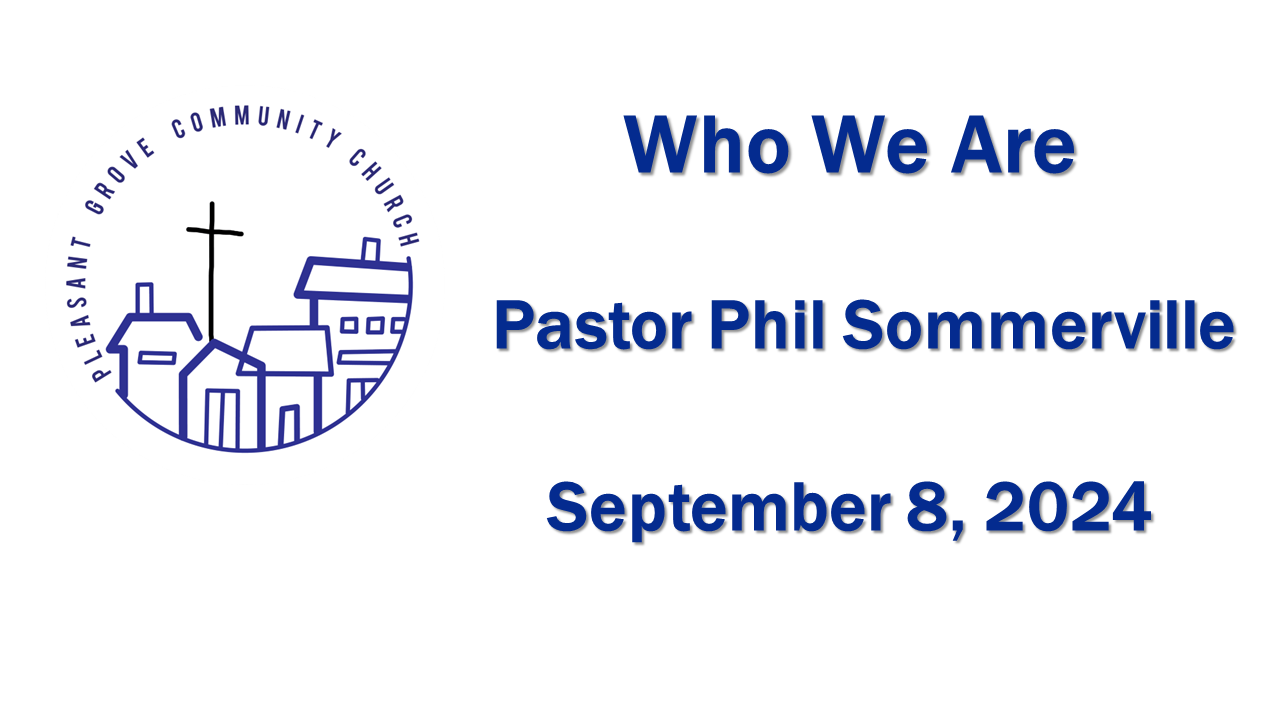 PLEASANT GROVE COMMUNITY CHURCH

Who We Are

Pastor Phil Sommerville

September 8, 2024